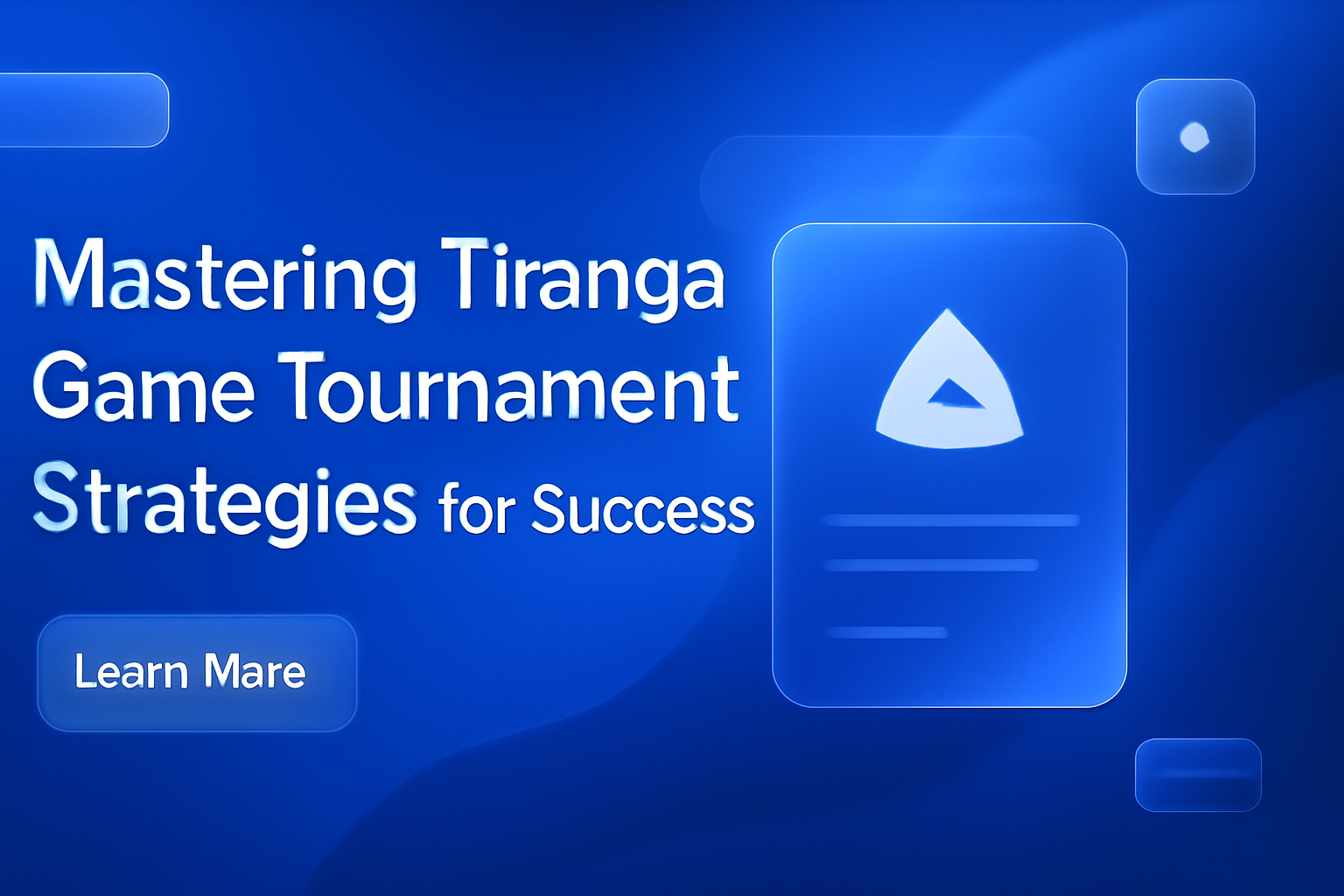 Mastering Tiranga Game Tournament Strategies for Success

Learn Mare